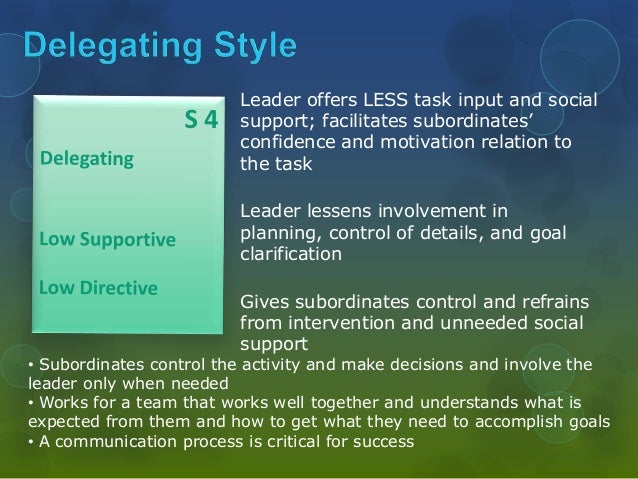 Delegating Style

S 4

Delegating

Low Supportive

Low Directive

Leader offers LESS task input and social support; facilitates subordinates' confidence and motivation relation to the task

Leader lessens involvement in planning, control of details, and goal clarification

Gives subordinates control and refrains from intervention and unneeded social support

• Subordinates control the activity and make decisions and involve the leader only when needed
• Works for a team that works well together and understands what is expected from them and how to get what they need to accomplish goals
• A communication process is critical for success